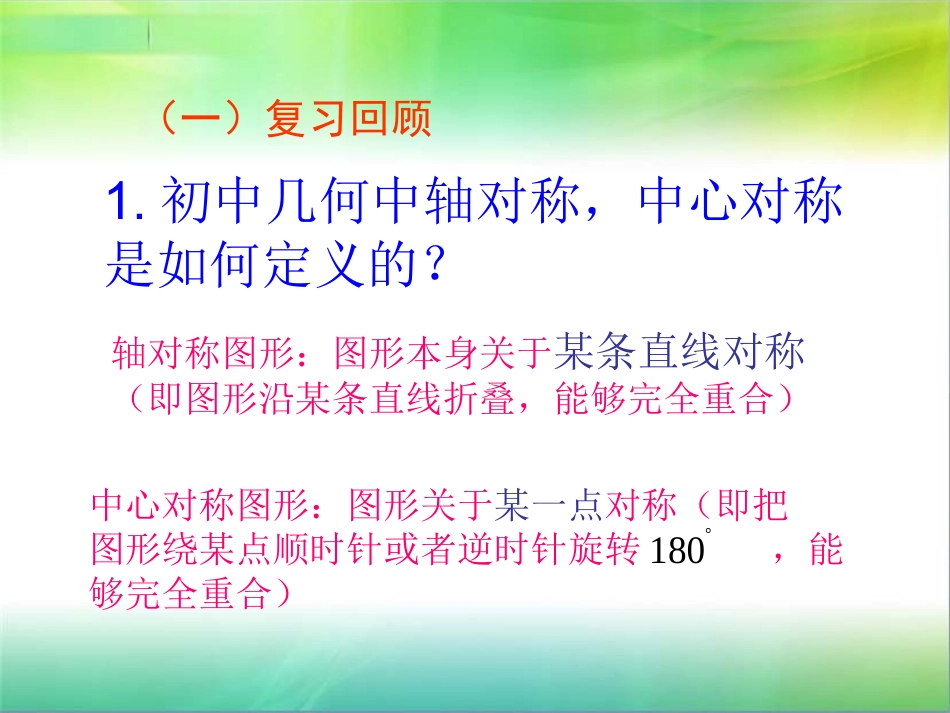 （一）复习回顾

1. 初中几何中轴对称，中心对称是如何定义的？

轴对称图形：图形本身关于某条直线对称（即图形沿某条直线折叠，能够完全重合）

中心对称图形：图形关于某一点对称（即把图形绕某点顺时针或者逆时针旋转 $180^\circ$ ，能够完全重合）